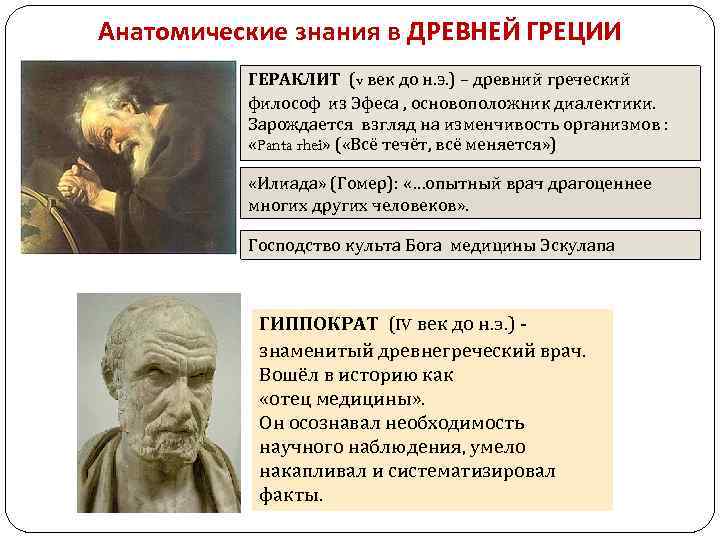 Анатомические знания в ДРЕВНЕЙ ГРЕЦИИ

ГЕРАКЛИТ (v век до н.э.) – древний греческий философ из Эфеса , основоположник диалектики. Зарождается взгляд на изменчивость организмов : «Panta rhei» («Всё течёт, всё меняется»)

«Илиада» (Гомер): «…опытный врач драгоценнее многих других человеков».

Господство культа Бога медицины Эскулапа

ГИППОКРАТ (IV век до н.э.) - знаменитый древнегреческий врач. Вошёл в историю как «отец медицины». Он осознавал необходимость научного наблюдения, умело накапливал и систематизировал факты.